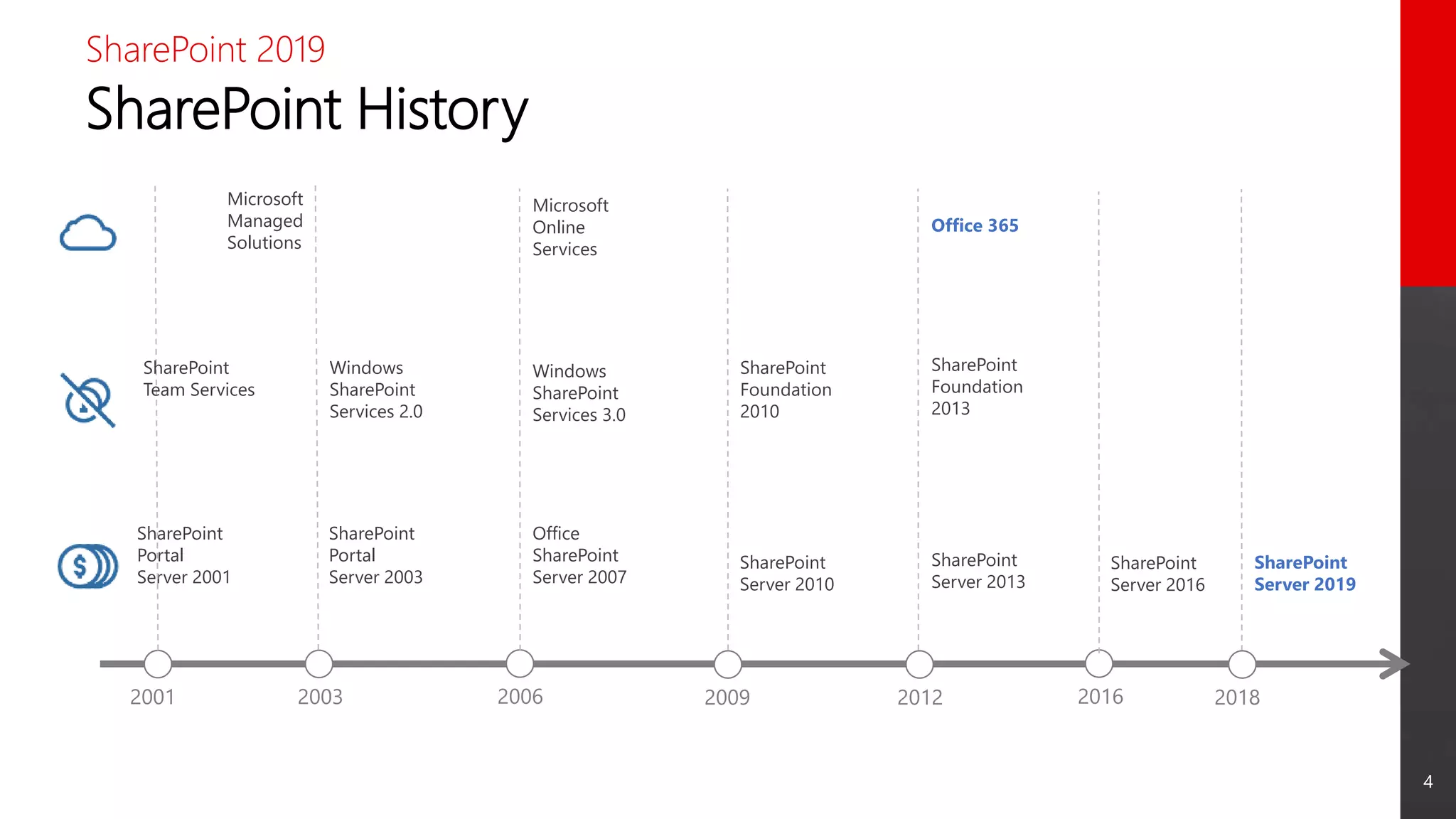 SharePoint 2019

SharePoint History

Microsoft Managed Solutions

Microsoft Online Services

Office 365

SharePoint Team Services

Windows SharePoint Services 2.0

Windows SharePoint Services 3.0

SharePoint Foundation 2010

SharePoint Foundation 2013

SharePoint Portal Server 2001

SharePoint Portal Server 2003

Office SharePoint Server 2007

SharePoint Server 2010

SharePoint Server 2013

SharePoint Server 2016

SharePoint Server 2019

2001 2003 2006 2009 2012 2016 2018

4